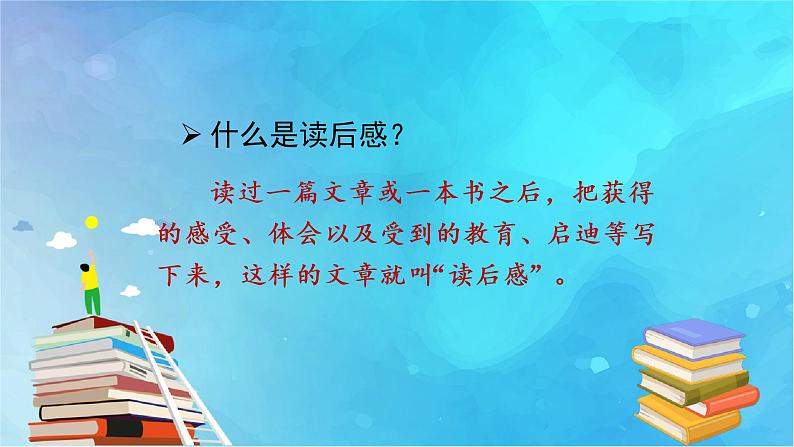 ➢ 什么是读后感？

读过一篇文章或一本书之后，把获得的感受、体会以及受到的教育、启迪等写下来，这样的文章就叫“读后感”。